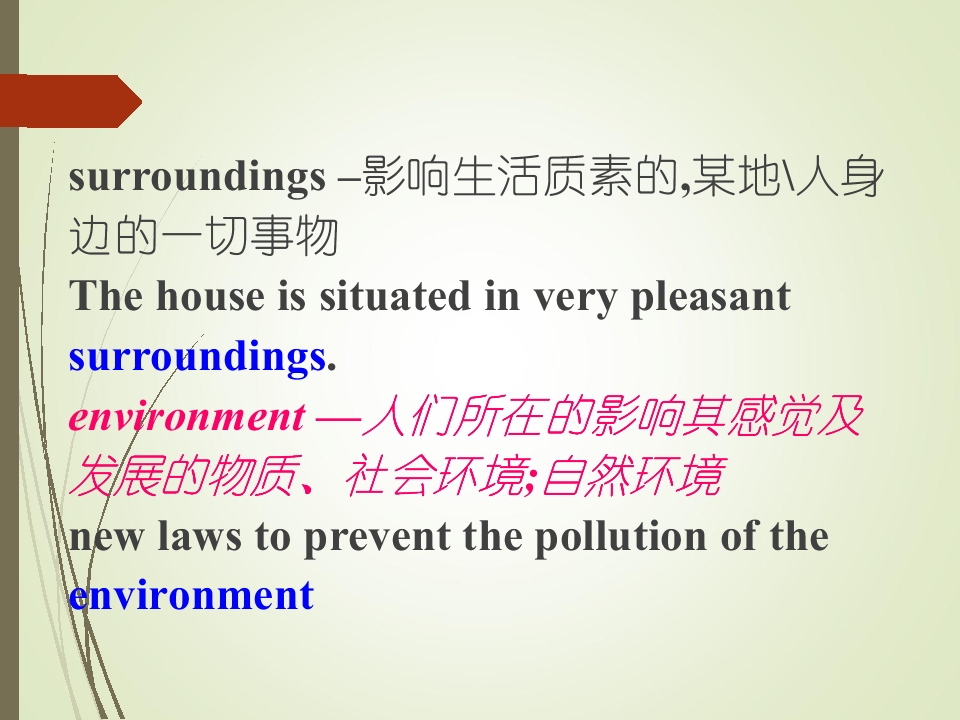 surroundings –影响生活质素的,某地\人身边的一切事物

The house is situated in very pleasant surroundings.

environment —人们所在的影响其感觉及发展的物质、社会环境;自然环境

new laws to prevent the pollution of the environment